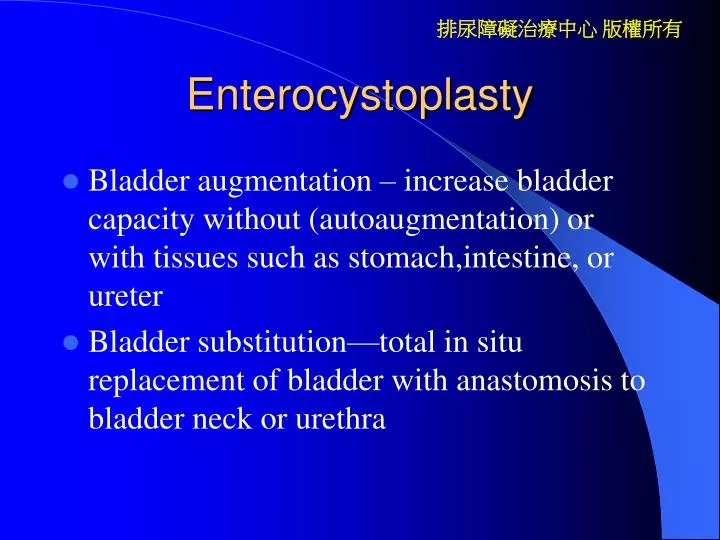 排尿障礙治療中心 版權所有

Enterocystoplasty

- Bladder augmentation – increase bladder capacity without (autoaugmentation) or with tissues such as stomach,intestine, or ureter
- Bladder substitution—total in situ replacement of bladder with anastomosis to bladder neck or urethra